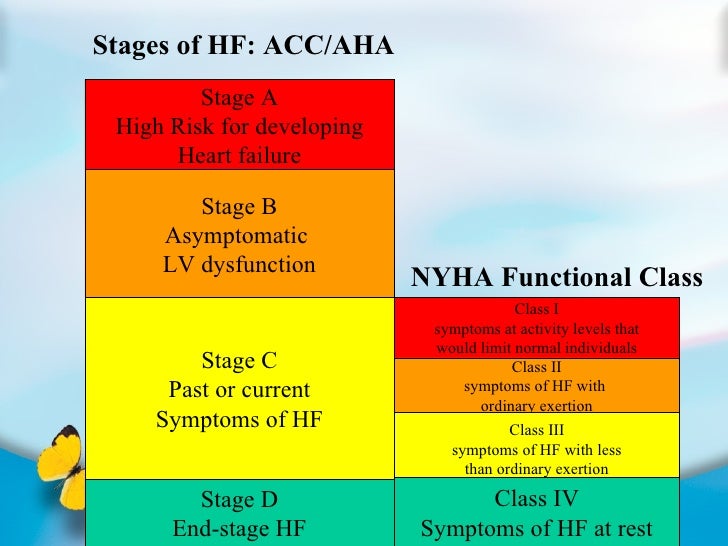 Stages of HF: ACC/AHA

Stage A
High Risk for developing
Heart failure

Stage B
Asymptomatic
LV dysfunction

Stage C
Past or current
Symptoms of HF

Stage D
End-stage HF

NYHA Functional Class

Class I
symptoms at activity levels that would limit normal individuals

Class II
symptoms of HF with ordinary exertion

Class III
symptoms of HF with less than ordinary exertion

Class IV
Symptoms of HF at rest